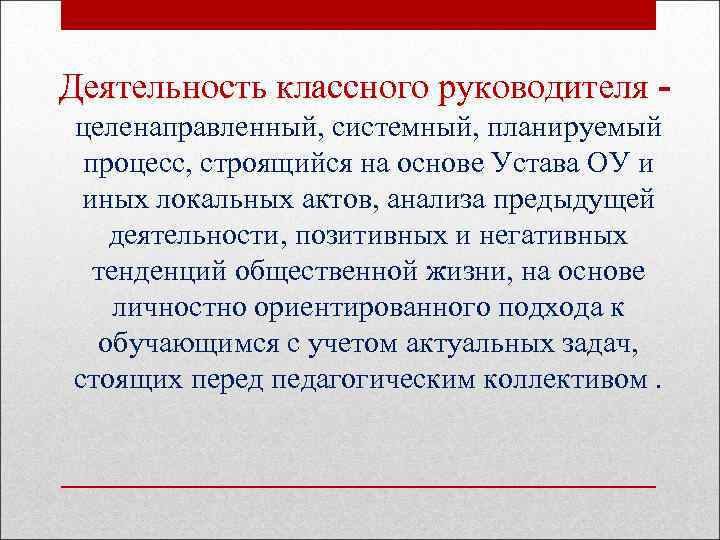 Деятельность классного руководителя - целенаправленный, системный, планируемый процесс, строящийся на основе Устава ОУ и иных локальных актов, анализа предыдущей деятельности, позитивных и негативных тенденций общественной жизни, на основе личностно ориентированного подхода к обучающимся с учетом актуальных задач, стоящих перед педагогическим коллективом .